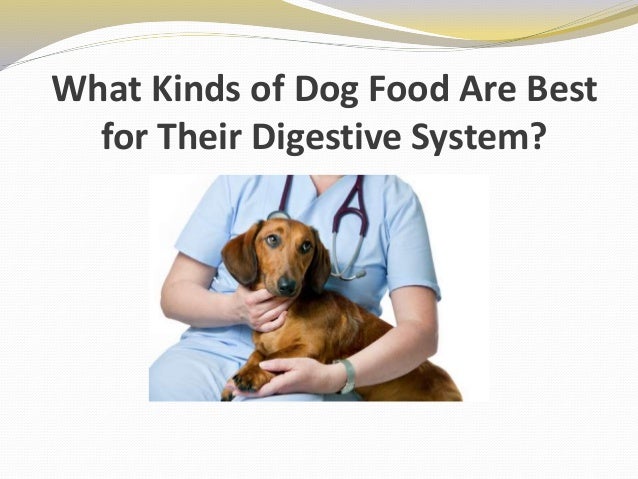 What Kinds of Dog Food Are Best for Their Digestive System?